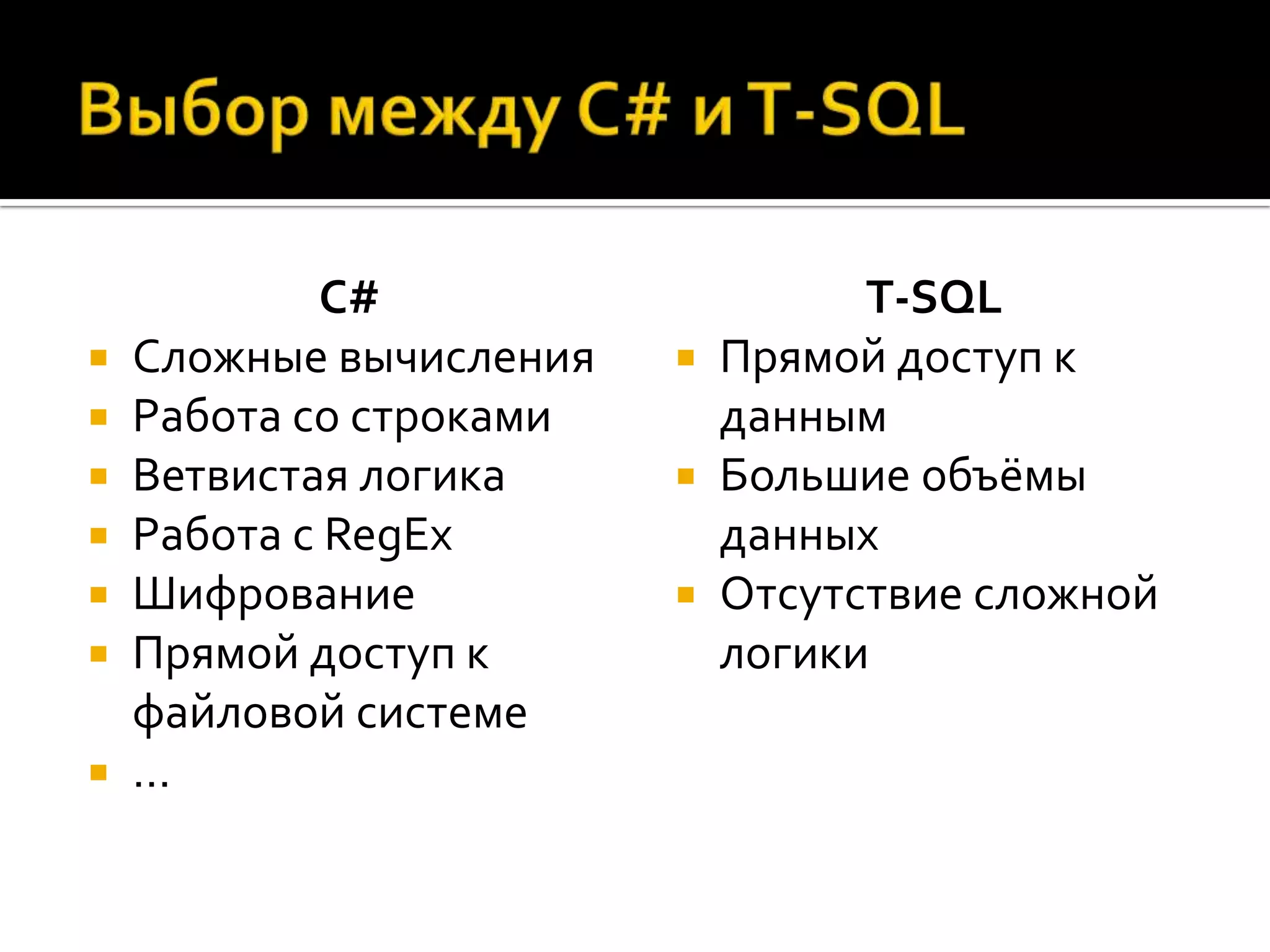 Выбор между C# и T-SQL

C#

- Сложные вычисления
- Работа со строками
- Ветвистая логика
- Работа с RegEx
- Шифрование
- Прямой доступ к файловой системе
- ...

T-SQL

- Прямой доступ к данным
- Большие объёмы данных
- Отсутствие сложной логики